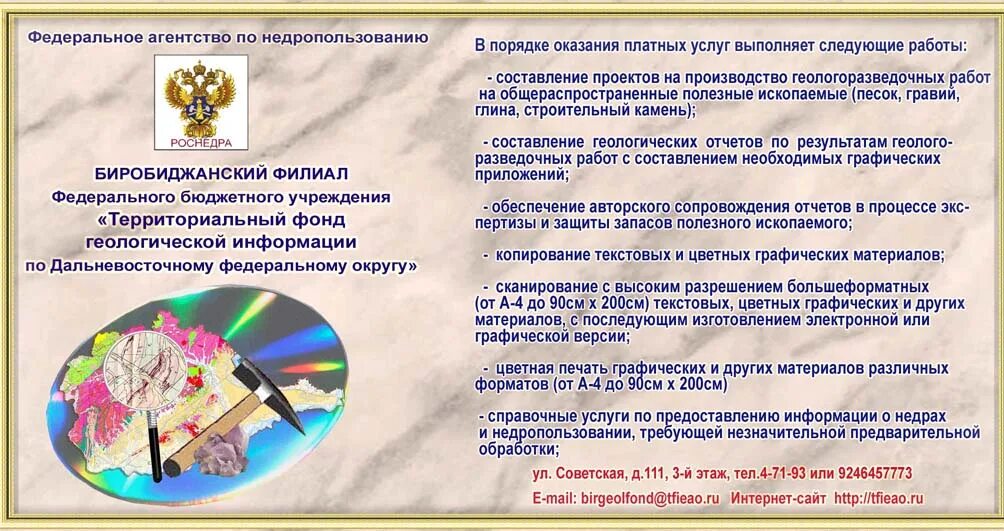 Федеральное агентство по недропользованию

РОСНЕДРА

БИРОБИДЖАНСКИЙ ФИЛИАЛ
Федерального бюджетного учреждения
«Территориальный фонд геологической информации по Дальневосточному федеральному округу»

В порядке оказания платных услуг выполняет следующие работы:

- составление проектов на производство геологоразведочных работ на общераспространенные полезные ископаемые (песок, гравий, глина, строительный камень);

- составление геологических отчетов по результатам геологоразведочных работ с составлением необходимых графических приложений;

- обеспечение авторского сопровождения отчетов в процессе экспертизы и защиты запасов полезного ископаемого;

- копирование текстовых и цветных графических материалов;

- сканирование с высоким разрешением большеформатных (от А-4 до 90см х 200см) текстовых, цветных графических и других материалов, с последующим изготовлением электронной или графической версии;

- цветная печать графических и других материалов различных форматов (от А-4 до 90см х 200см)

- справочные услуги по предоставлению информации о недрах и недропользовании, требующей незначительной предварительной обработки;

ул. Советская, д.111, 3-й этаж, тел.4-71-93 или 9246457773
E-mail: birgeolfond@tfieao.ru Интернет-сайт http://tfieao.ru